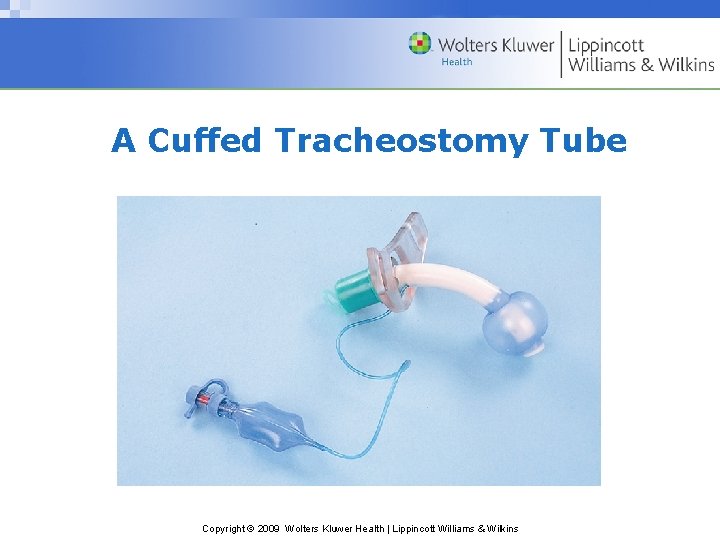 Wolters Kluwer
Health
Lippincott
Williams & Wilkins

A Cuffed Tracheostomy Tube

Copyright © 2009 Wolters Kluwer Health | Lippincott Williams & Wilkins